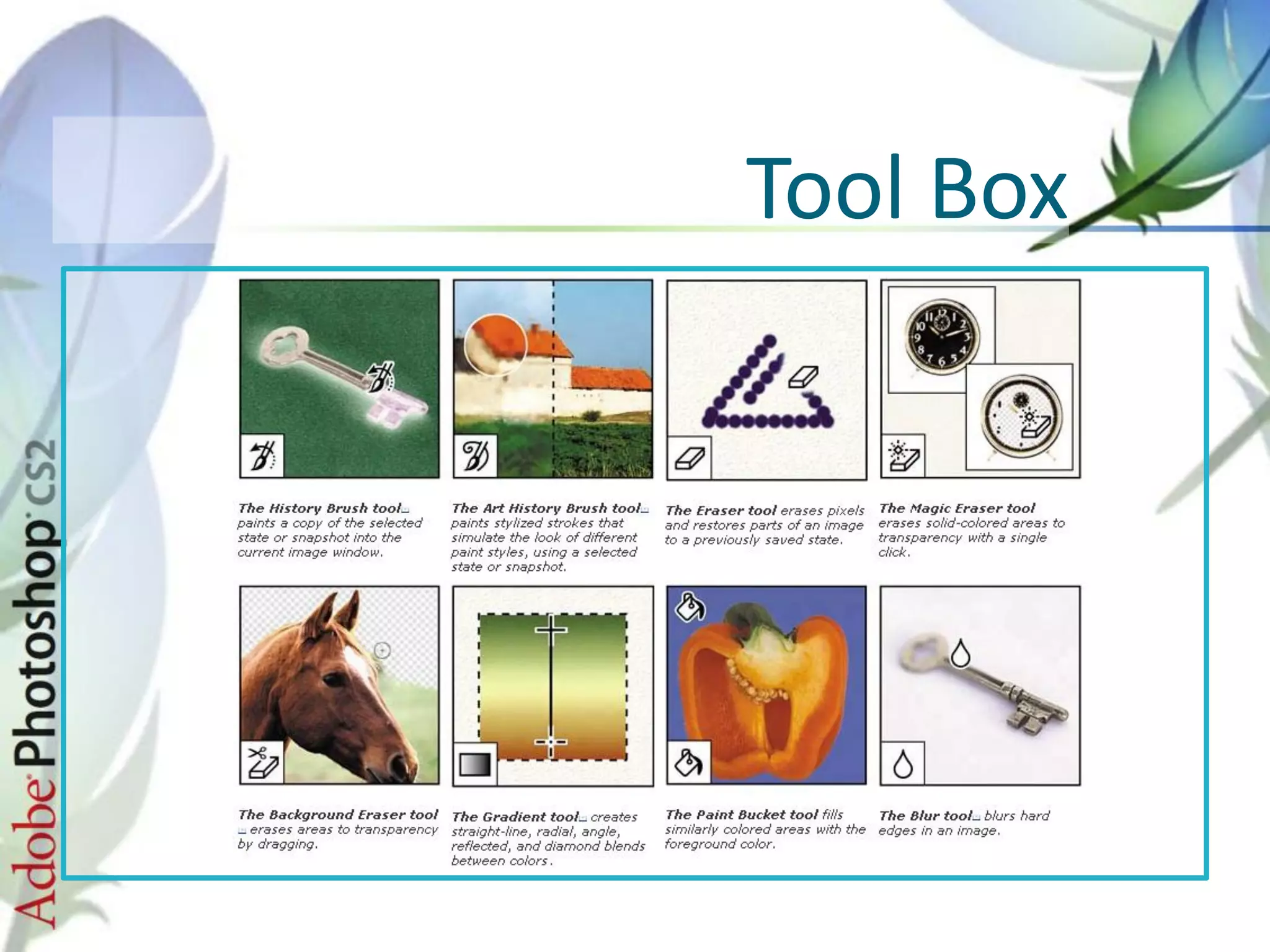 Tool Box

Adobe Photoshop CS2

The History Brush tool paints a copy of the selected state or snapshot into the current image window.

The Art History Brush tool paints stylized strokes that simulate the look of different paint styles, using a selected state or snapshot.

The Eraser tool erases pixels and restores parts of an image to a previously saved state.

The Magic Eraser tool erases solid-colored areas to transparency with a single click.

The Background Eraser tool erases areas to transparency by dragging.

The Gradient tool creates straight-line, radial, angle, reflected, and diamond blends between colors.

The Paint Bucket tool fills similarly colored areas with the foreground color.

The Blur tool blurs hard edges in an image.